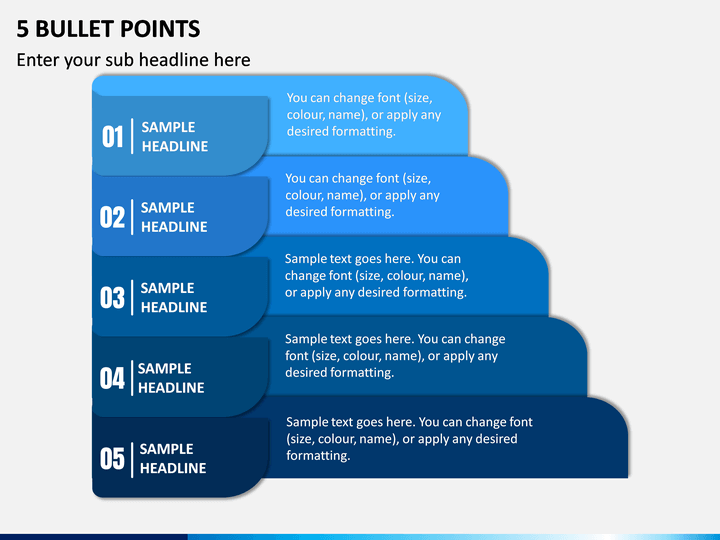 5 BULLET POINTS

Enter your sub headline here

01 SAMPLE HEADLINE

You can change font (size, colour, name), or apply any desired formatting.

02 SAMPLE HEADLINE

You can change font (size, colour, name), or apply any desired formatting.

03 SAMPLE HEADLINE

Sample text goes here. You can change font (size, colour, name), or apply any desired formatting.

04 SAMPLE HEADLINE

Sample text goes here. You can change font (size, colour, name), or apply any desired formatting.

05 SAMPLE HEADLINE

Sample text goes here. You can change font (size, colour, name), or apply any desired formatting.